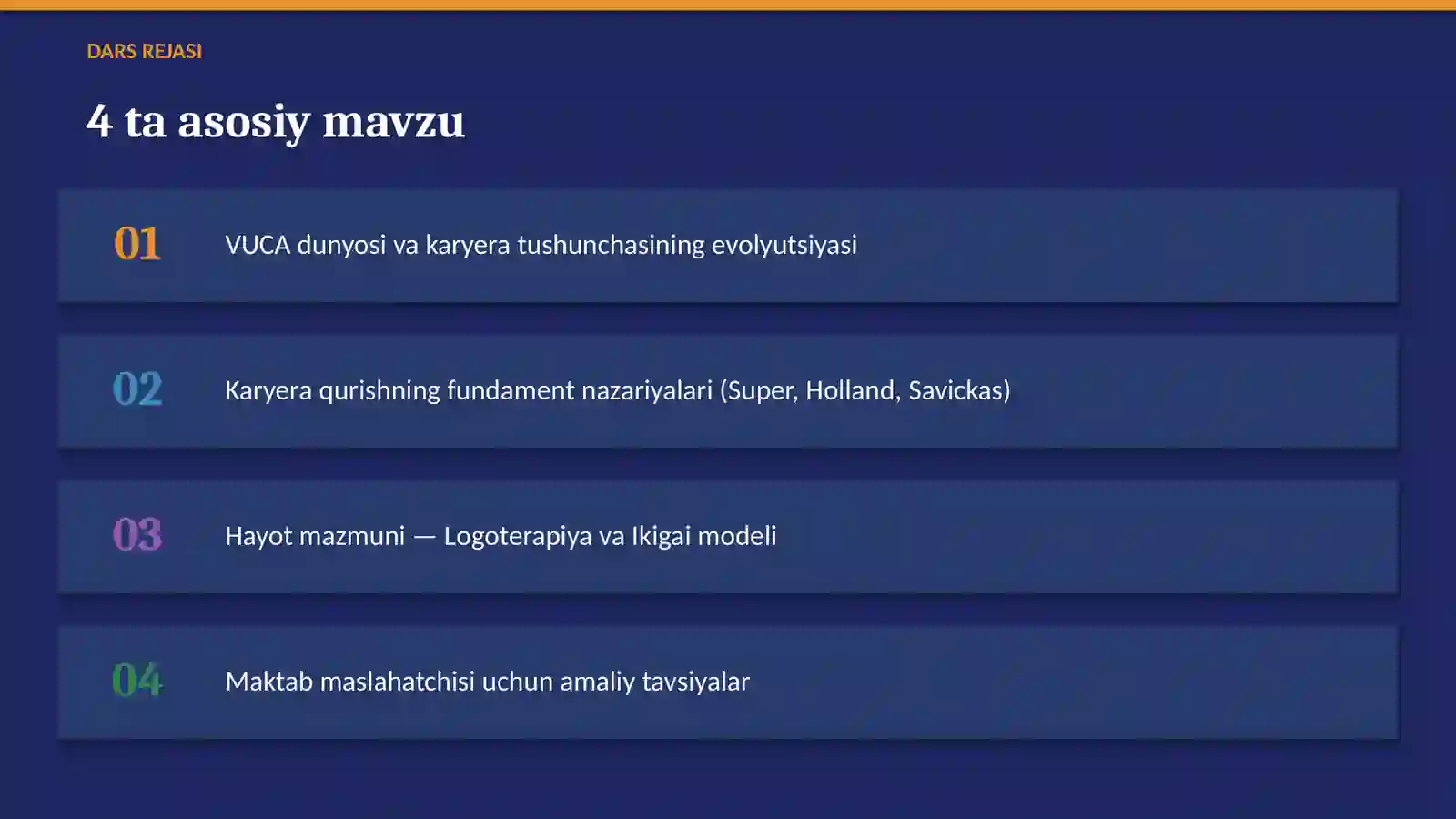 DARS REJASI

4 ta asosiy mavzu

01 VUCA dunyosi va karyera tushunchasining evolyutsiyasi

02 Karyera qurishning fundament nazariyalari (Super, Holland, Savickas)

03 Hayot mazmuni — Logoterapiya va Ikigai modeli

04 Maktab maslahatchisi uchun amaliy tavsiyalar